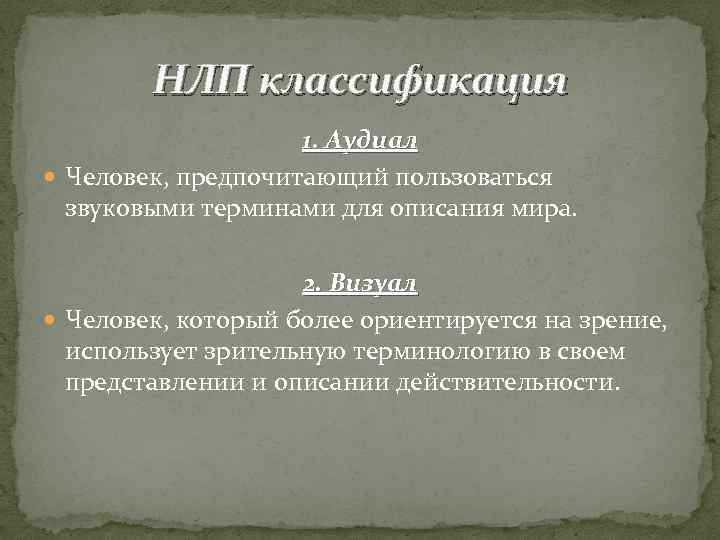 НЛП классификация

1. Аудиал

Человек, предпочитающий пользоваться звуковыми терминами для описания мира.

2. Визуал

Человек, который более ориентируется на зрение, использует зрительную терминологию в своем представлении и описании действительности.